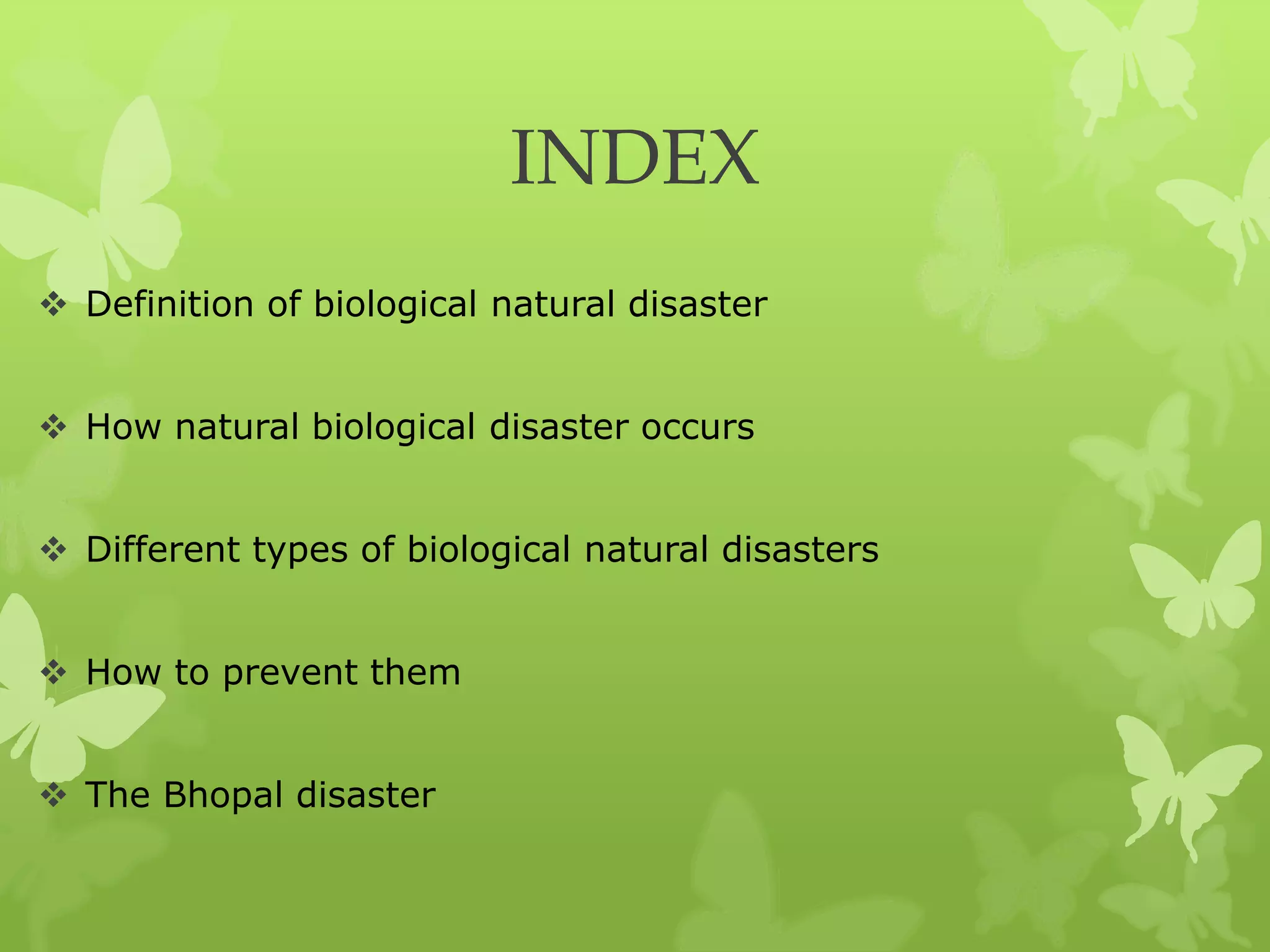 INDEX

❖ Definition of biological natural disaster

❖ How natural biological disaster occurs

❖ Different types of biological natural disasters

❖ How to prevent them

❖ The Bhopal disaster